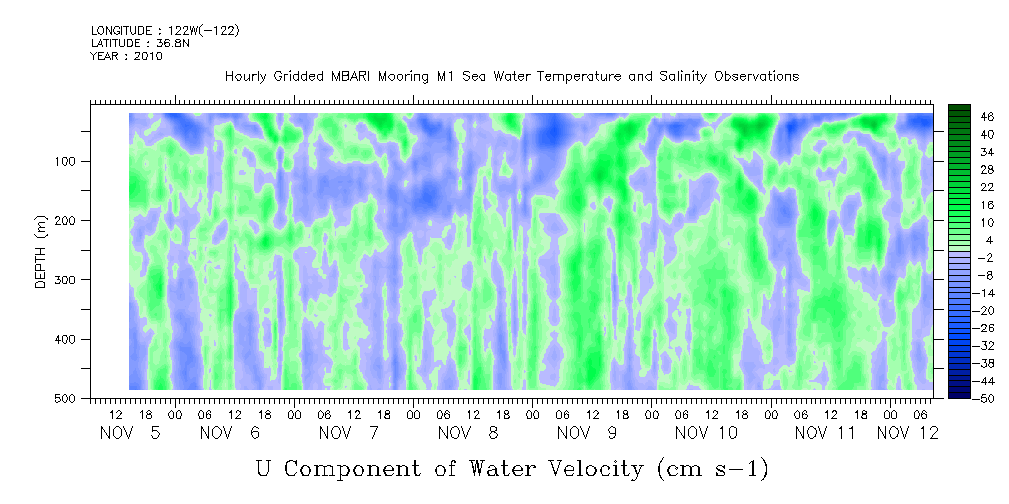 LONGITUDE : 122W(-122)
LATITUDE : 36.8N
YEAR : 2010

Hourly Gridded MBARI Mooring M1 Sea Water Temperature and Salinity Observations

DEPTH (m)

100
200
300
400
500

46
40
34
28
22
16
10
4
-2
-8
-14
-20
-26
-32
-38
-44
-50

12 18 00 06 12 18 00 06 12 18 00 06 12 18 00 06 12 18 00 06 12 18 00 06 12 18 00 06

NOV 5 NOV 6 NOV 7 NOV 8 NOV 9 NOV 10 NOV 11 NOV 12

U Component of Water Velocity (cm s-1)